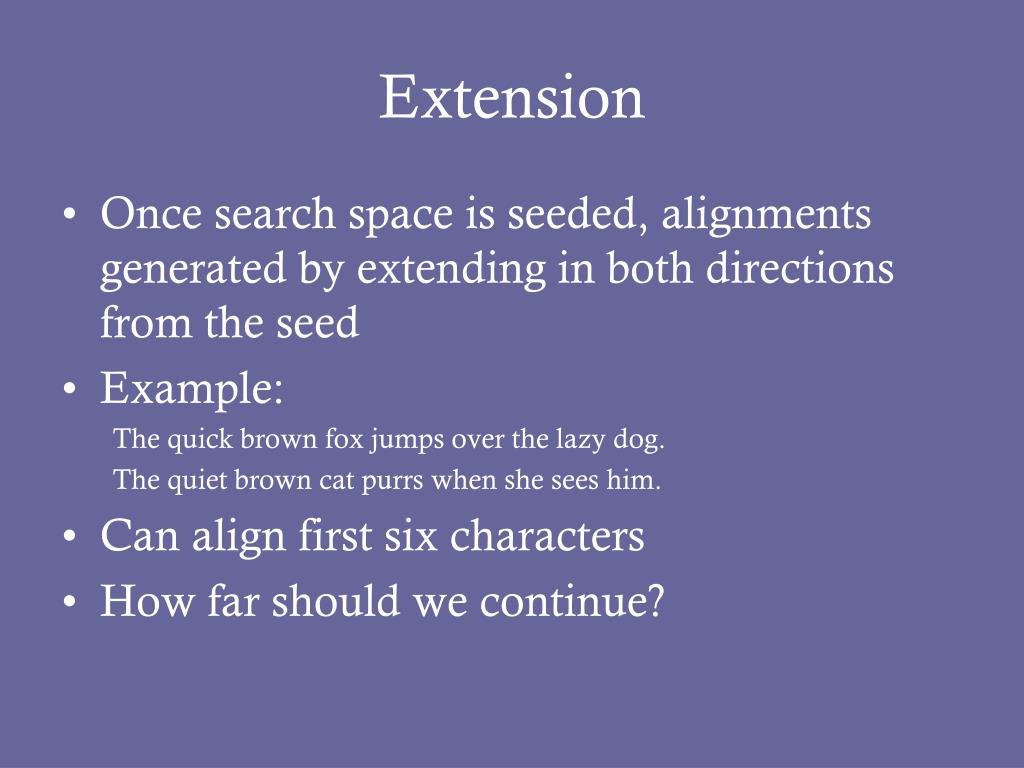 Extension

• Once search space is seeded, alignments generated by extending in both directions from the seed
• Example:
The quick brown fox jumps over the lazy dog.
The quiet brown cat purrs when she sees him.
• Can align first six characters
• How far should we continue?